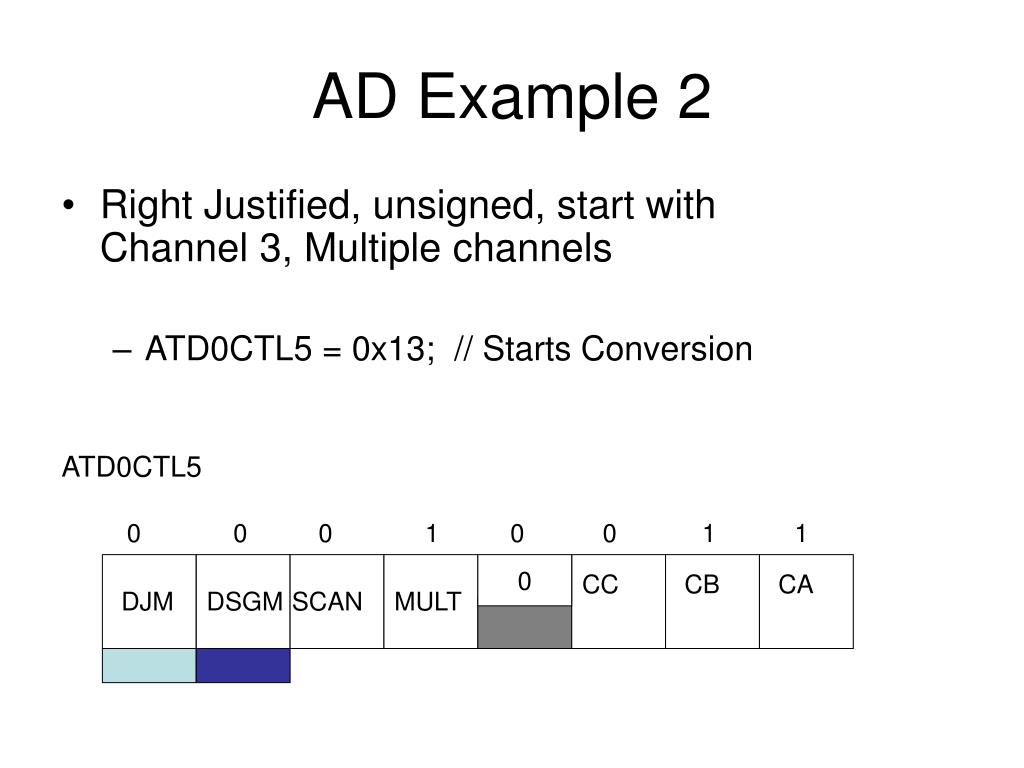 AD Example 2

• Right Justified, unsigned, start with Channel 3, Multiple channels

– ATD0CTL5 = 0x13; // Starts Conversion

ATD0CTL5

| 0 | 0 | 0 | 1 | 0 | 0 | 1 | 1 |
|---|---|---|---|---|---|---|---|
| DJM | DSGM | SCAN | MULT | 0 | CC | CB | CA |